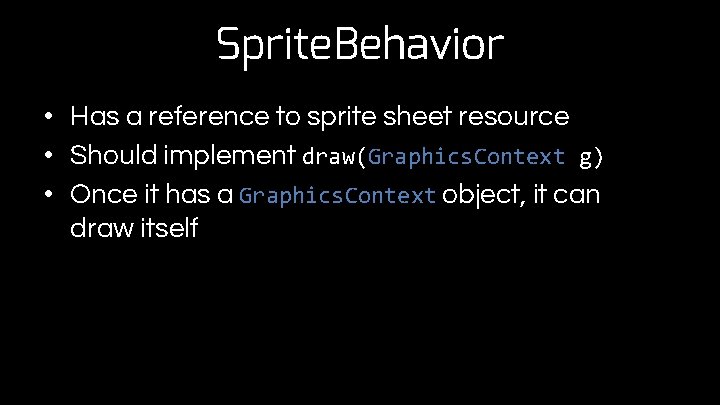 SpriteBehavior

• Has a reference to sprite sheet resource
• Should implement draw(GraphicsContext g)
• Once it has a GraphicsContext object, it can draw itself